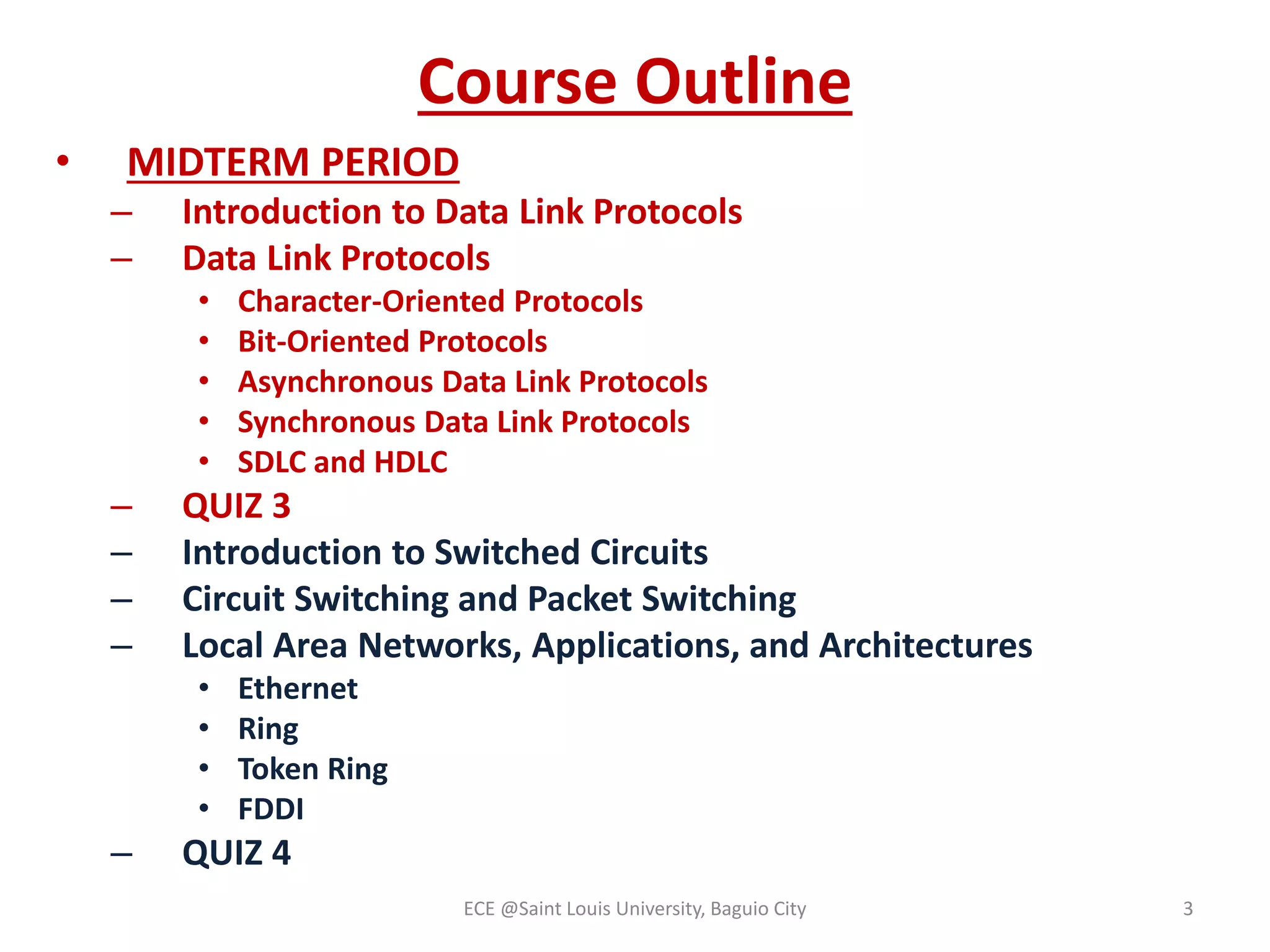 Course Outline

• MIDTERM PERIOD
– Introduction to Data Link Protocols
– Data Link Protocols
• Character-Oriented Protocols
• Bit-Oriented Protocols
• Asynchronous Data Link Protocols
• Synchronous Data Link Protocols
• SDLC and HDLC
– QUIZ 3
– Introduction to Switched Circuits
– Circuit Switching and Packet Switching
– Local Area Networks, Applications, and Architectures
• Ethernet
• Ring
• Token Ring
• FDDI
– QUIZ 4

ECE @Saint Louis University, Baguio City

3